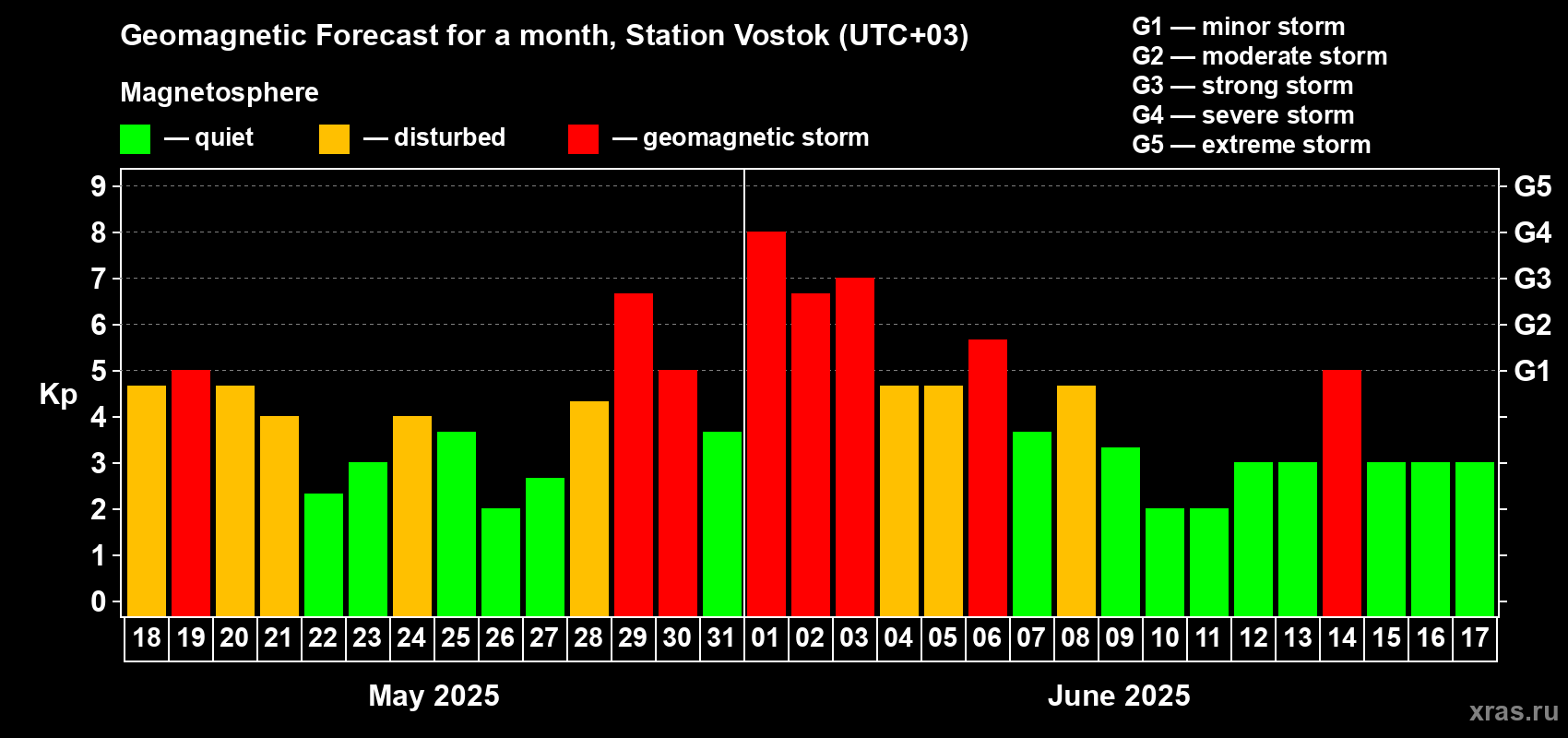 Geomagnetic Forecast for a month, Station Vostok (UTC+03)

Magnetosphere

— quiet — disturbed — geomagnetic storm

G1 — minor storm
G2 — moderate storm
G3 — strong storm
G4 — severe storm
G5 — extreme storm

Kp

9
8
7
6
5
4
3
2
1
0

G5
G4
G3
G2
G1

18 19 20 21 22 23 24 25 26 27 28 29 30 31 01 02 03 04 05 06 07 08 09 10 11 12 13 14 15 16 17

May 2025

June 2025

xras.ru